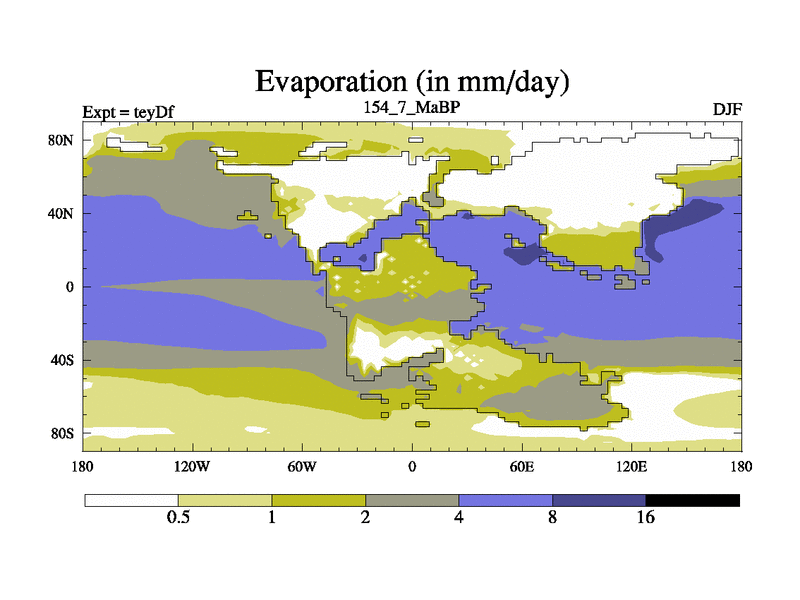 Evaporation (in mm/day)

Expt = teyDf

154_7_MaBP

DJF

80N

40N

0

40S

80S

180

120W

60W

0

60E

120E

180

0.5

1

2

4

8

16